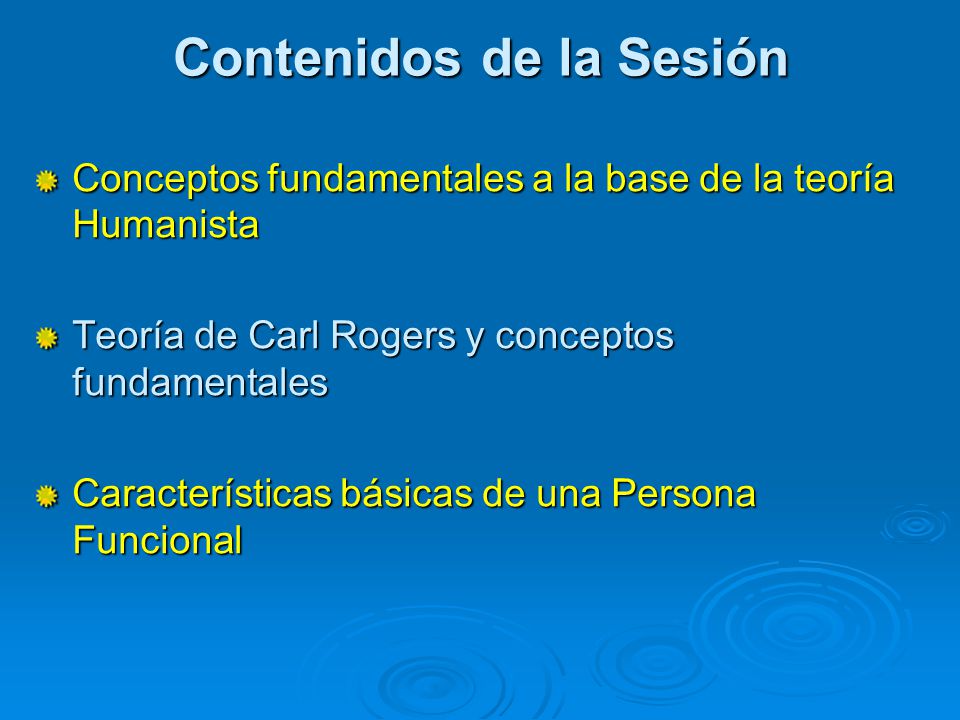 Contenidos de la Sesión

Conceptos fundamentales a la base de la teoría Humanista

Teoría de Carl Rogers y conceptos fundamentales

Características básicas de una Persona Funcional